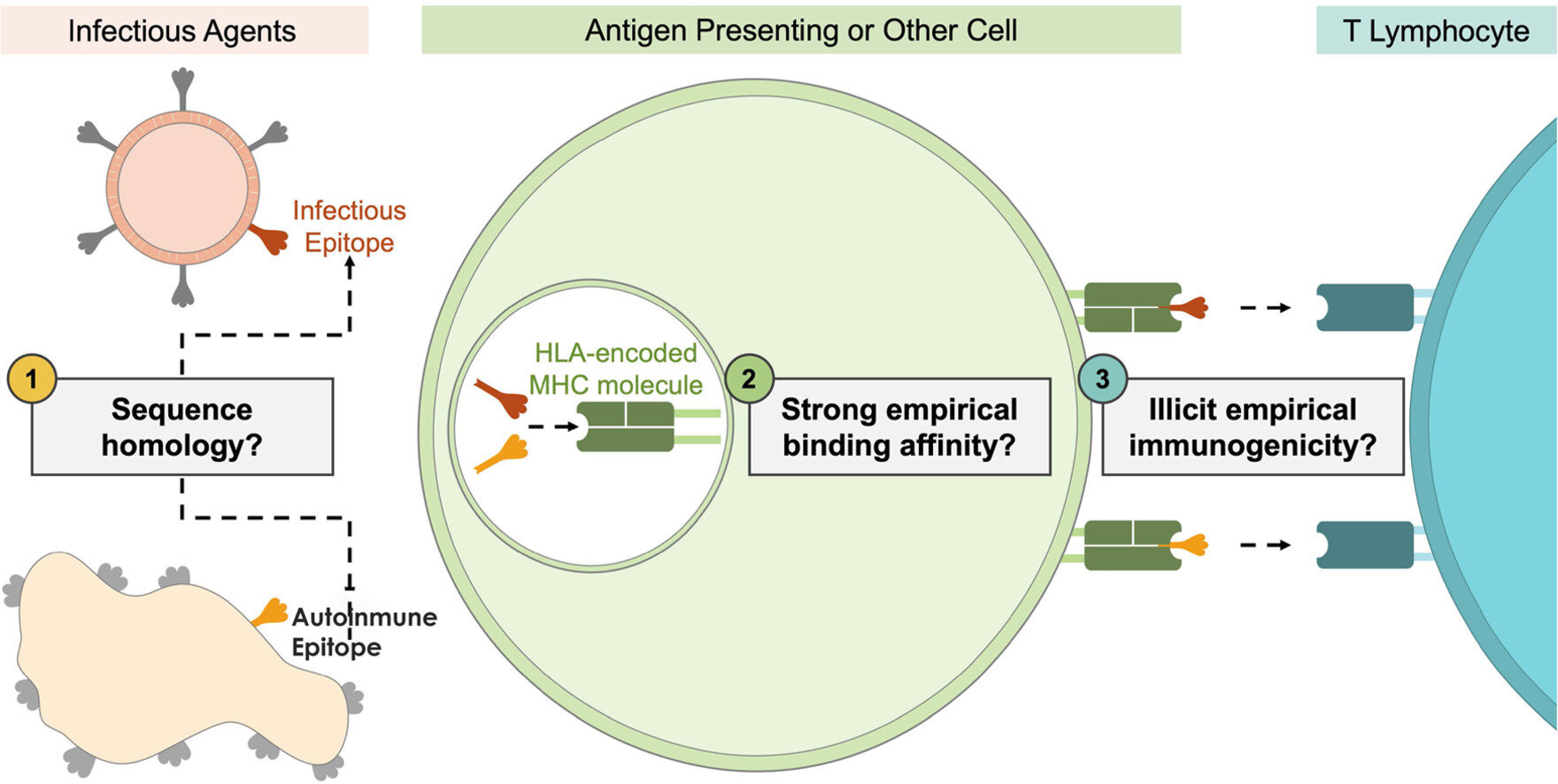 Infectious Agents

Antigen Presenting or Other Cell

T Lymphocyte

Infectious Epitope

1

Sequence homology?

Autoinmune Epitope

HLA-encoded MHC molecule

2

Strong empirical binding affinity?

3

Illicit empirical immunogenicity?